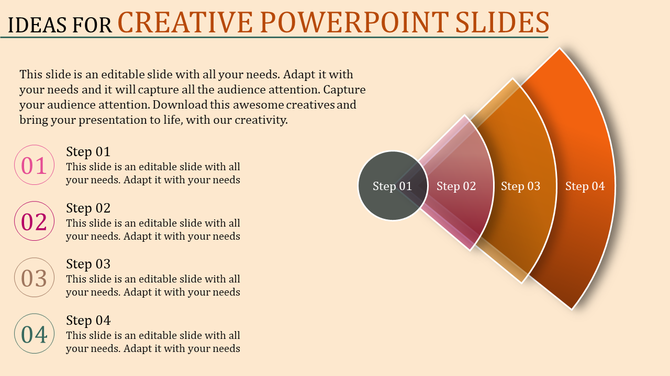 IDEAS FOR CREATIVE POWERPOINT SLIDES

This slide is an editable slide with all your needs. Adapt it with your needs and it will capture all the audience attention. Capture your audience attention. Download this awesome creatives and bring your presentation to life, with our creativity.

01
Step 01
This slide is an editable slide with all your needs. Adapt it with your needs

02
Step 02
This slide is an editable slide with all your needs. Adapt it with your needs

03
Step 03
This slide is an editable slide with all your needs. Adapt it with your needs

04
Step 04
This slide is an editable slide with all your needs. Adapt it with your needs

Step 01
Step 02
Step 03
Step 04